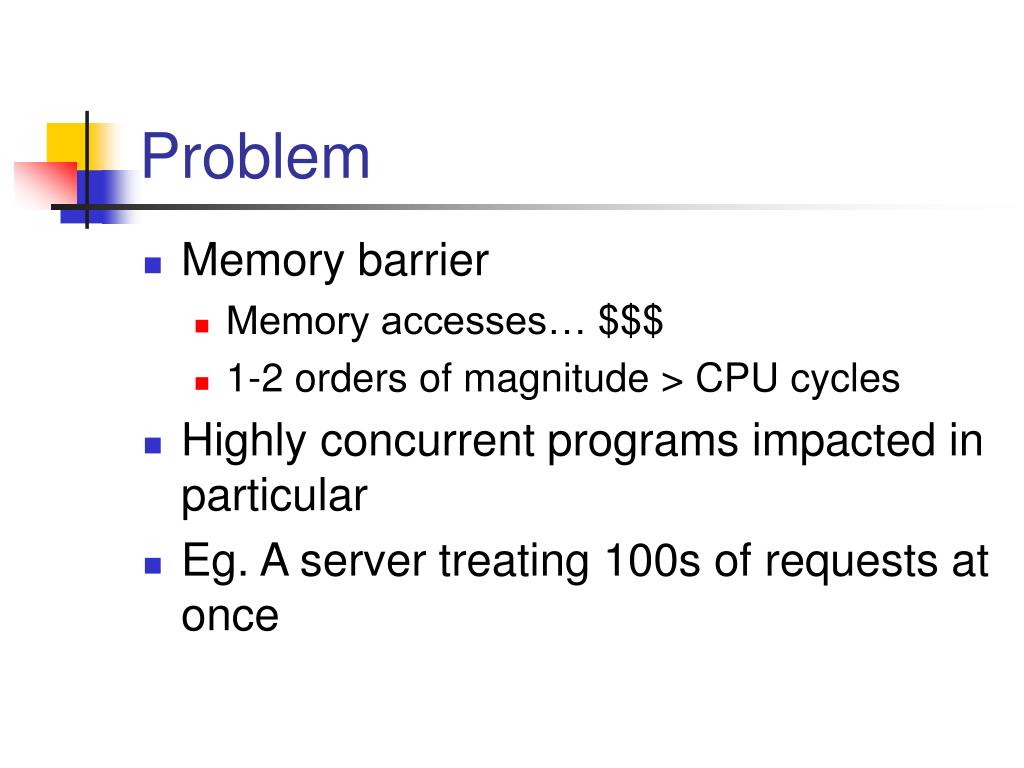 Problem

- Memory barrier
  - Memory accesses… \$\$\$
  - 1-2 orders of magnitude > CPU cycles
- Highly concurrent programs impacted in particular
- Eg. A server treating 100s of requests at once